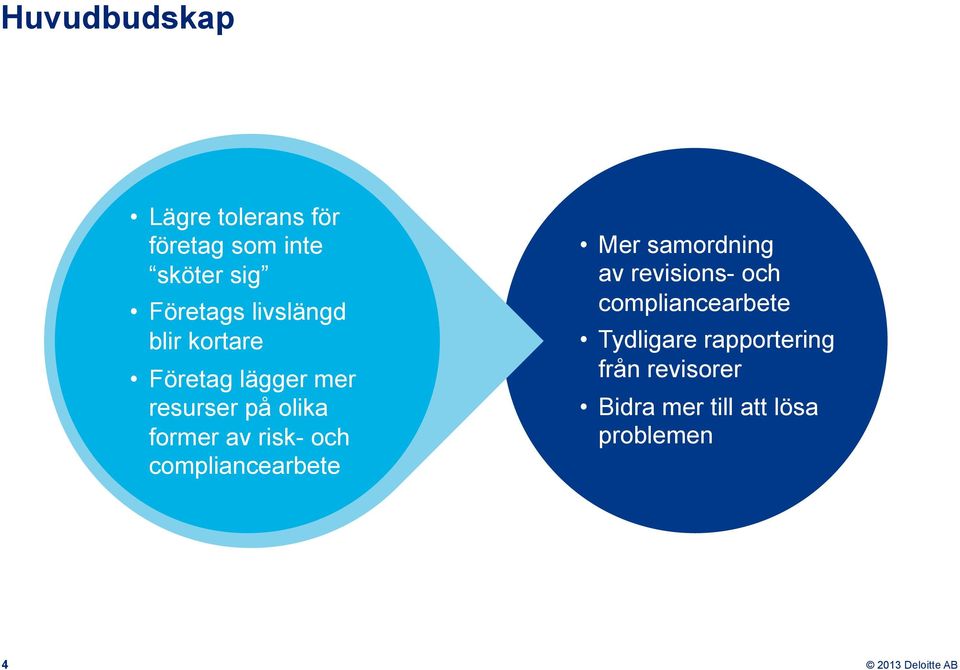 Huvudbudskap

• Lägre tolerans för företag som inte “sköter sig”
• Företags livslängd blir kortare
• Företag lägger mer resurser på olika former av risk- och compliancearbete

• Mer samordning av revisions- och compliancearbete
• Tydligare rapportering från revisorer
• Bidra mer till att lösa problemen

4

© 2013 Deloitte AB